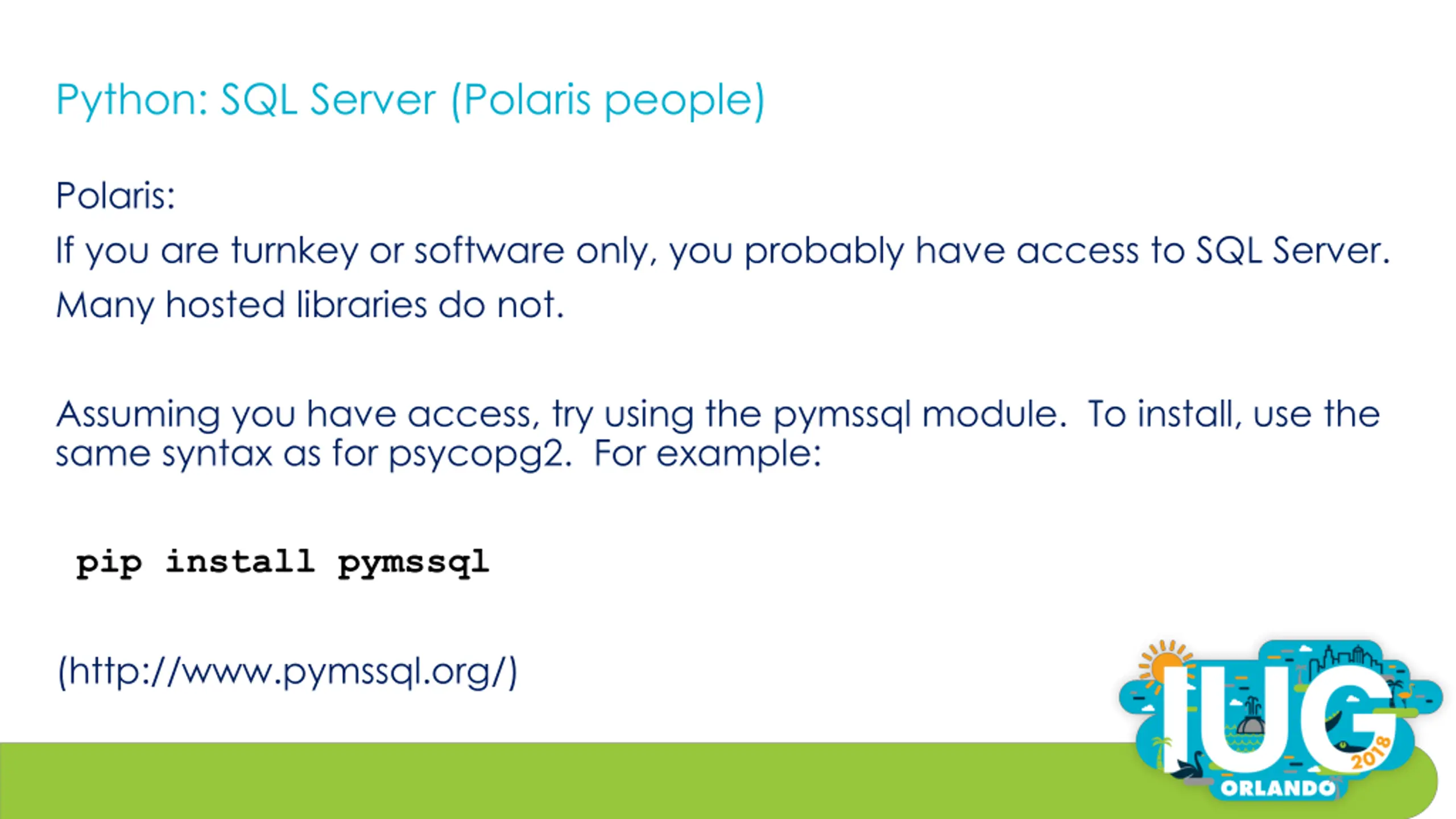 Python: SQL Server (Polaris people)

Polaris:

If you are turnkey or software only, you probably have access to SQL Server.

Many hosted libraries do not.

Assuming you have access, try using the pymssql module. To install, use the same syntax as for psycopg2. For example:

pip install pymssql

(http://www.pymssql.org/)

IUG 2018 ORLANDO